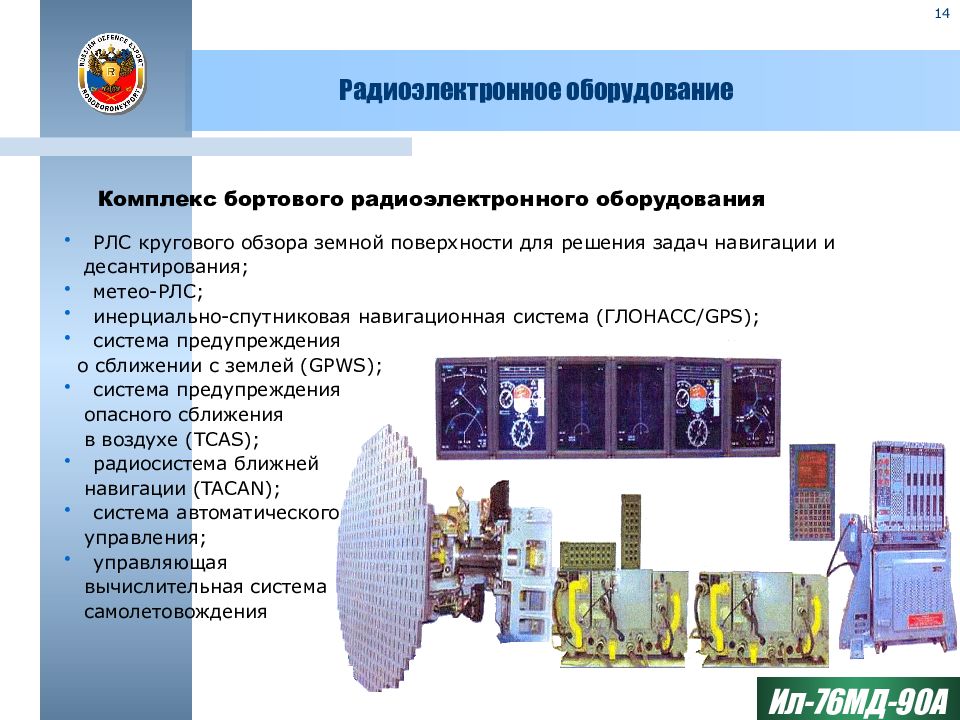 14

RUSSIAN DEFENCE EXPORT
ROSOBORONEXPORT

Радиоэлектронное оборудование

Комплекс бортового радиоэлектронного оборудования

• РЛС кругового обзора земной поверхности для решения задач навигации и десантирования;
• метео-РЛС;
• инерциально-спутниковая навигационная система (ГЛОНАСС/GPS);
• система предупреждения о сближении с землей (GPWS);
• система предупреждения опасного сближения в воздухе (TCAS);
• радиосистема ближней навигации (TACAN);
• система автоматического управления;
• управляющая вычислительная система самолетовождения

Ил-76МД-90А